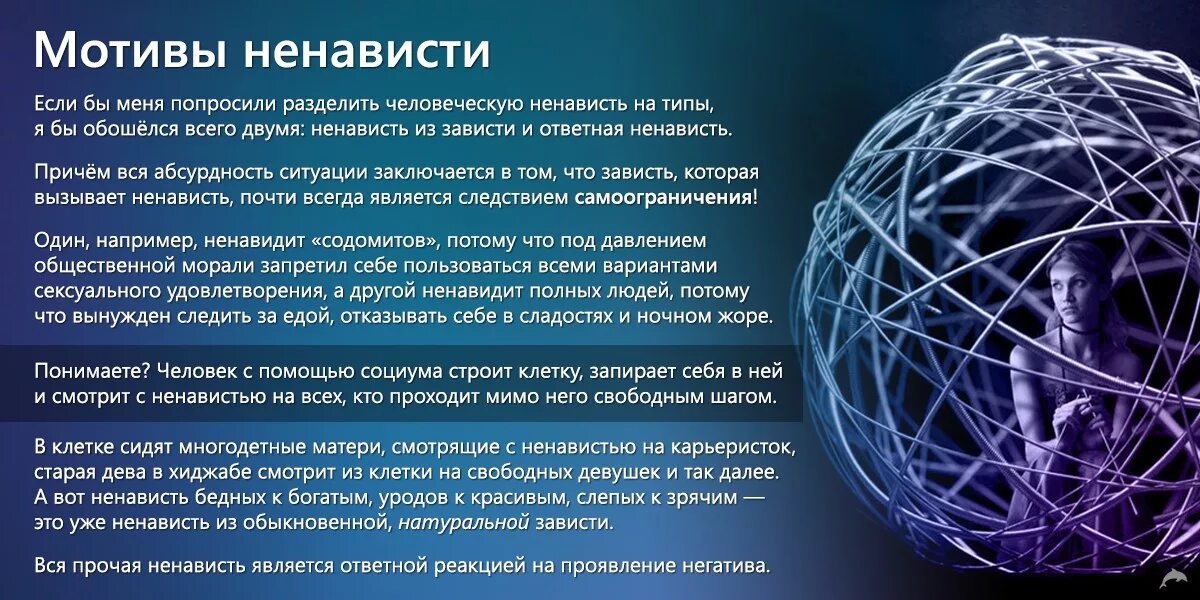 Мотивы ненависти

Если бы меня попросили разделить человеческую ненависть на типы, я бы обошёлся всего двумя: ненависть из зависти и ответная ненависть.

Причём вся абсурдность ситуации заключается в том, что зависть, которая вызывает ненависть, почти всегда является следствием самоограничения!

Один, например, ненавидит «содомитов», потому что под давлением общественной морали запретил себе пользоваться всеми вариантами сексуального удовлетворения, а другой ненавидит полных людей, потому что вынужден следить за едой, отказывать себе в сладостях и ночном жоре.

Понимаете? Человек с помощью социума строит клетку, запирает себя в ней и смотрит с ненавистью на всех, кто проходит мимо него свободным шагом.

В клетке сидят многодетные матери, смотрящие с ненавистью на карьеристок, старая дева в хиджабе смотрит из клетки на свободных девушек и так далее. А вот ненависть бедных к богатым, уродов к красивым, слепых к зрячим — это уже ненависть из обыкновенной, натуральной зависти.

Вся прочая ненависть является ответной реакцией на проявление негатива.